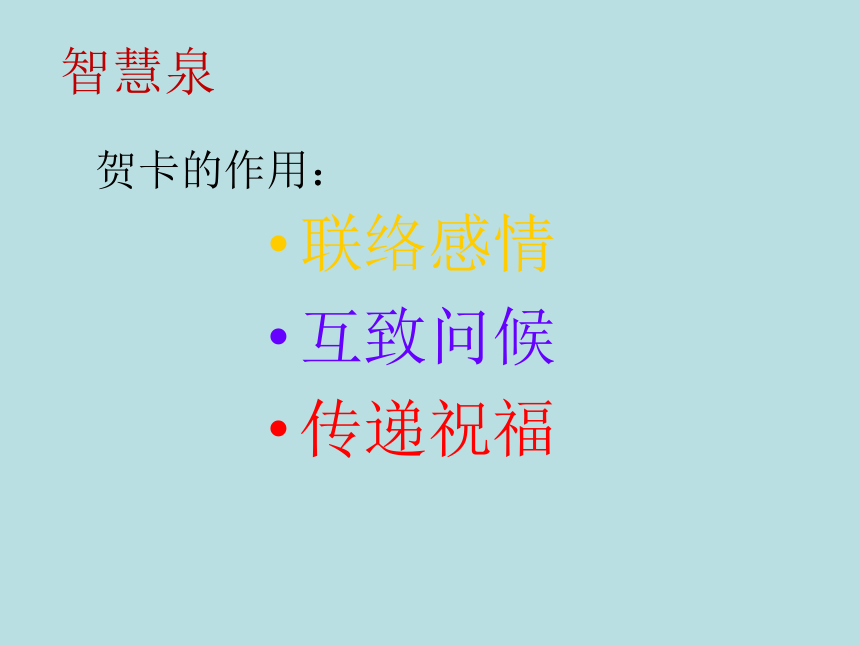 智慧泉

贺卡的作用：

• 联络感情
• 互致问候
• 传递祝福